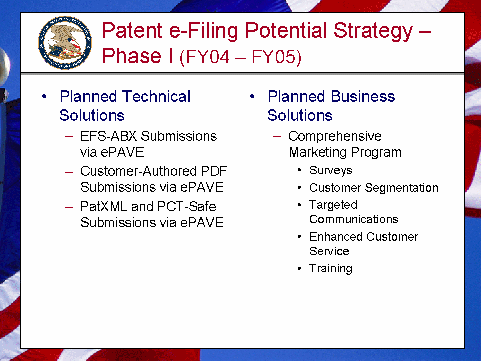 Patent e-Filing Potential Strategy – Phase I (FY04 – FY05)

• Planned Technical Solutions
– EFS-ABX Submissions via ePAVE
– Customer-Authored PDF Submissions via ePAVE
– PatXML and PCT-Safe Submissions via ePAVE

• Planned Business Solutions
– Comprehensive Marketing Program
• Surveys
• Customer Segmentation
• Targeted Communications
• Enhanced Customer Service
• Training